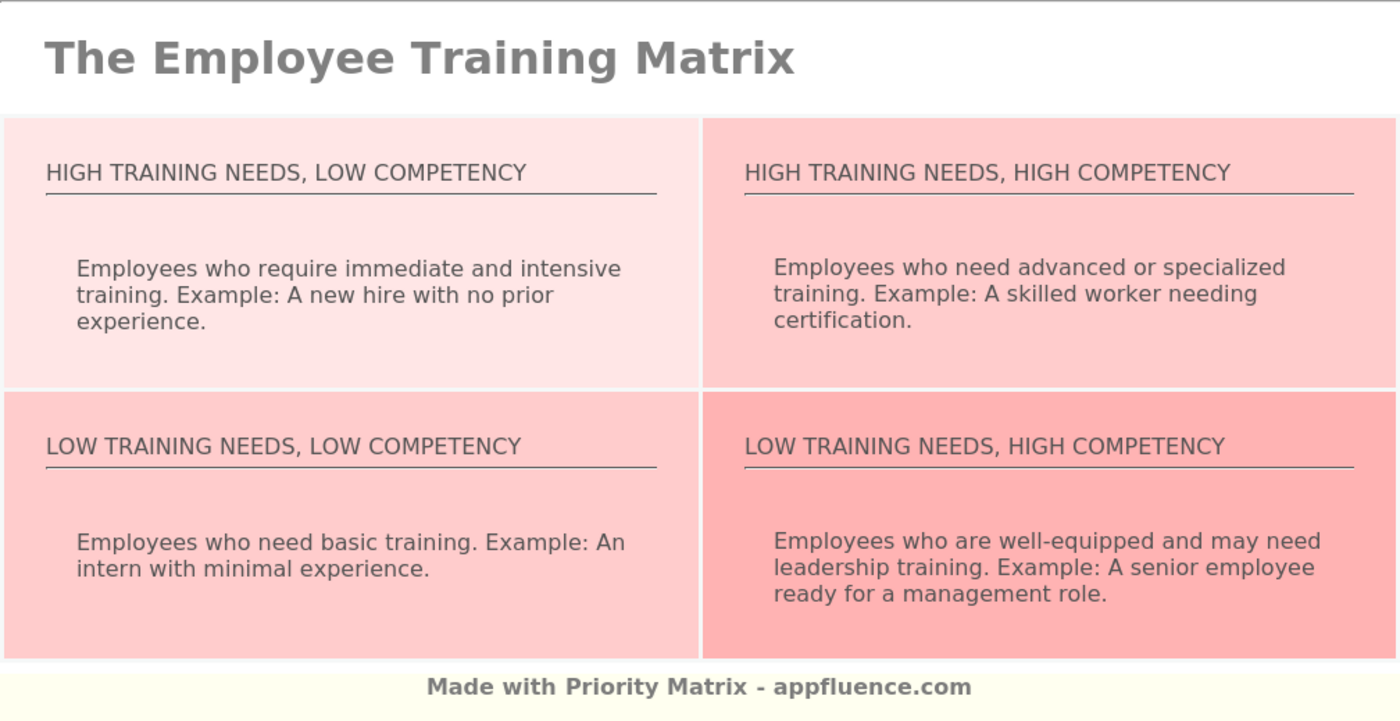 The Employee Training Matrix

HIGH TRAINING NEEDS, LOW COMPETENCY

Employees who require immediate and intensive training. Example: A new hire with no prior experience.

HIGH TRAINING NEEDS, HIGH COMPETENCY

Employees who need advanced or specialized training. Example: A skilled worker needing certification.

LOW TRAINING NEEDS, LOW COMPETENCY

Employees who need basic training. Example: An intern with minimal experience.

LOW TRAINING NEEDS, HIGH COMPETENCY

Employees who are well-equipped and may need leadership training. Example: A senior employee ready for a management role.

Made with Priority Matrix - appfluence.com